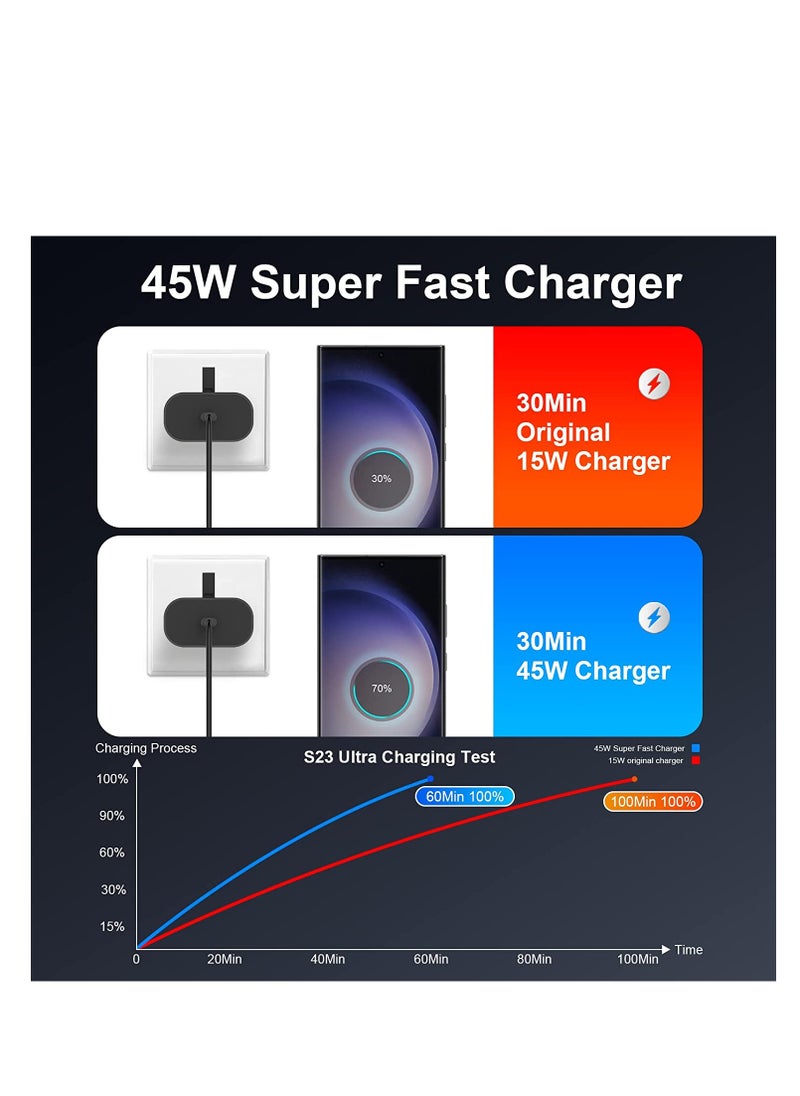 45W Super Fast Charger

30%

30Min Original 15W Charger

70%

30Min 45W Charger

Charging Process

S23 Ultra Charging Test

45W Super Fast Charger
15W original charger

100%
90%
60%
30%
15%

60Min 100%

100Min 100%

0
20Min
40Min
60Min
80Min
100Min
Time